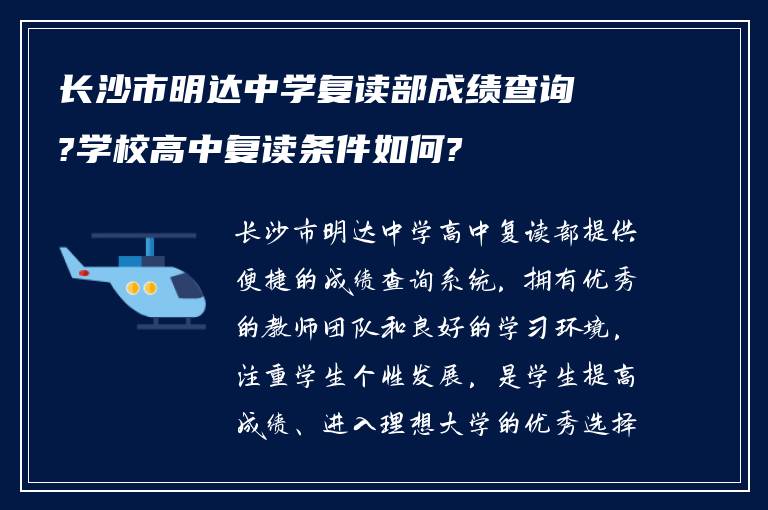 长沙市明达中学复读部成绩查询?学校高中复读条件如何?

长沙市明达中学高中复读部提供便捷的成绩查询系统，拥有优秀的教师团队和良好的学习环境，注重学生个性发展，是学生提高成绩、进入理想大学的优秀选择